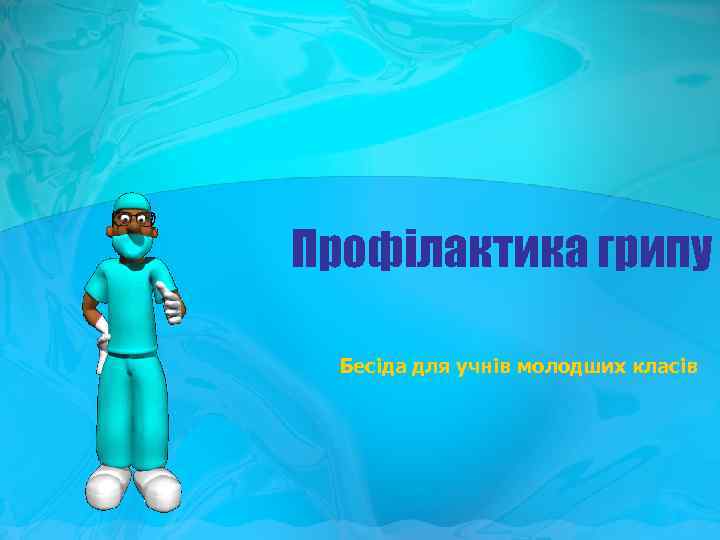 Профілактика грипу

Бесіда для учнів молодших класів